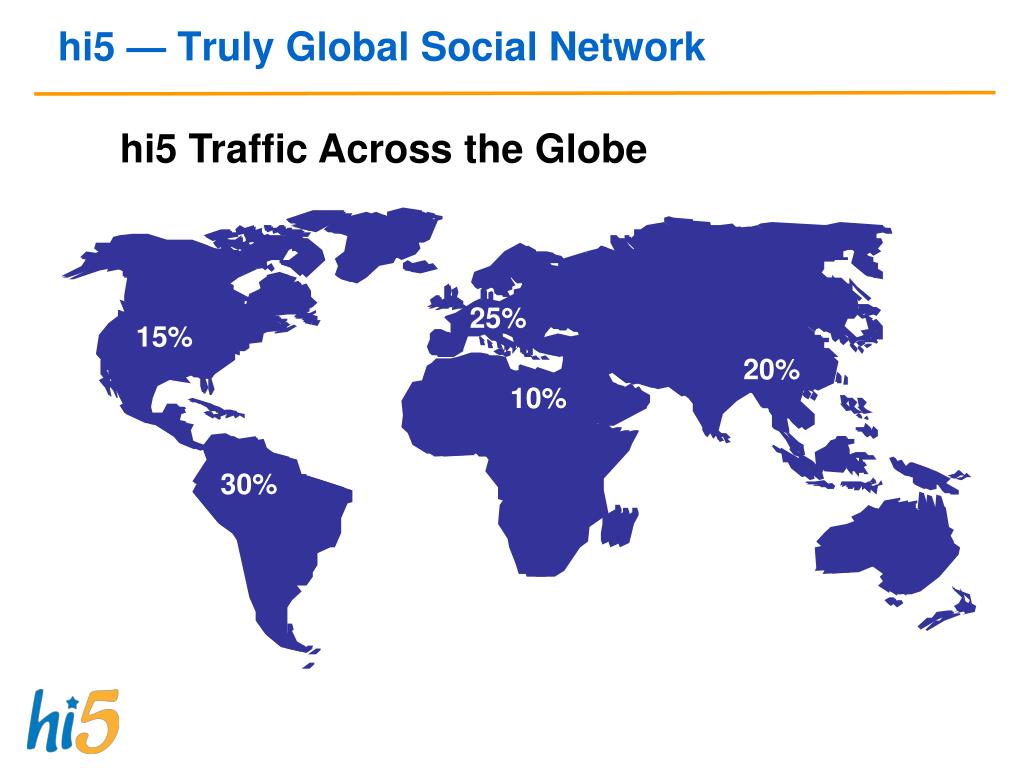 hi5 — Truly Global Social Network

hi5 Traffic Across the Globe

15%

25%

20%

10%

30%

hi5